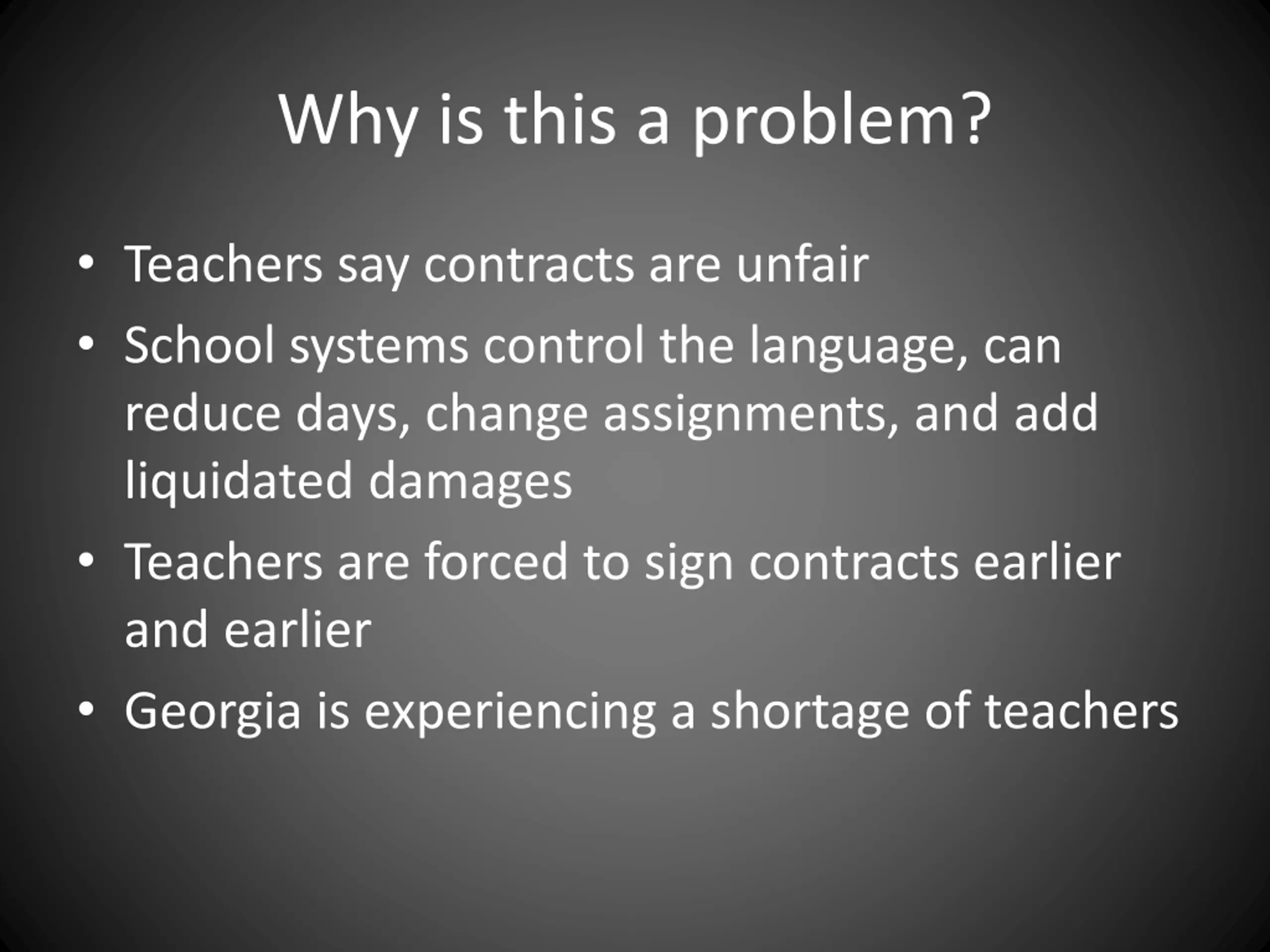 Why is this a problem?

• Teachers say contracts are unfair
• School systems control the language, can reduce days, change assignments, and add liquidated damages
• Teachers are forced to sign contracts earlier and earlier
• Georgia is experiencing a shortage of teachers